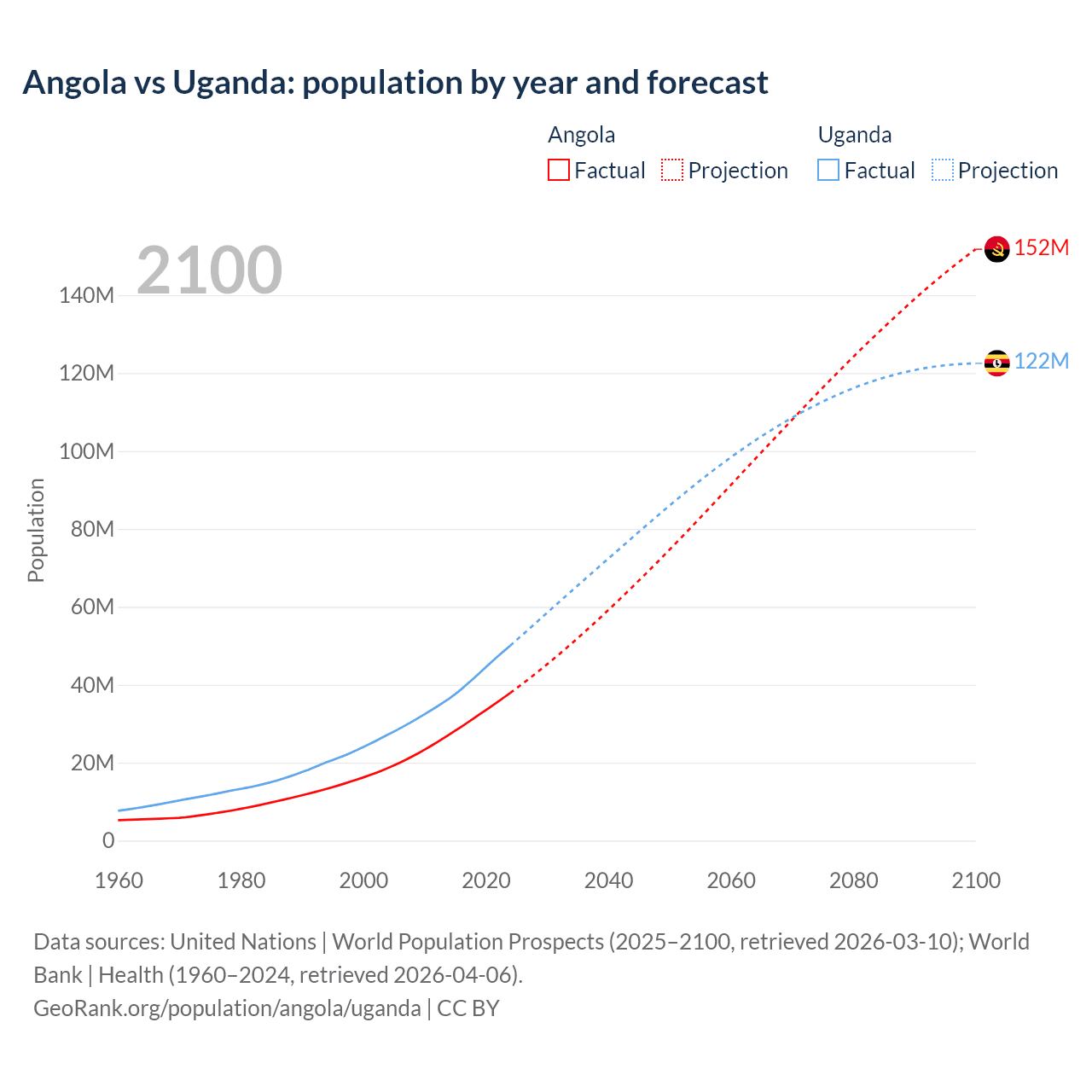 Angola vs Uganda: population by year and forecast

Angola
Factual
Projection

Uganda
Factual
Projection

2100

152M
122M

Population

140M
120M
100M
80M
60M
40M
20M
0

1960
1980
2000
2020
2040
2060
2080
2100

Data sources: United Nations | World Population Prospects (2025–2100, retrieved 2026-03-10); World Bank | Health (1960–2024, retrieved 2026-04-06).
GeoRank.org/population/angola/uganda | CC BY